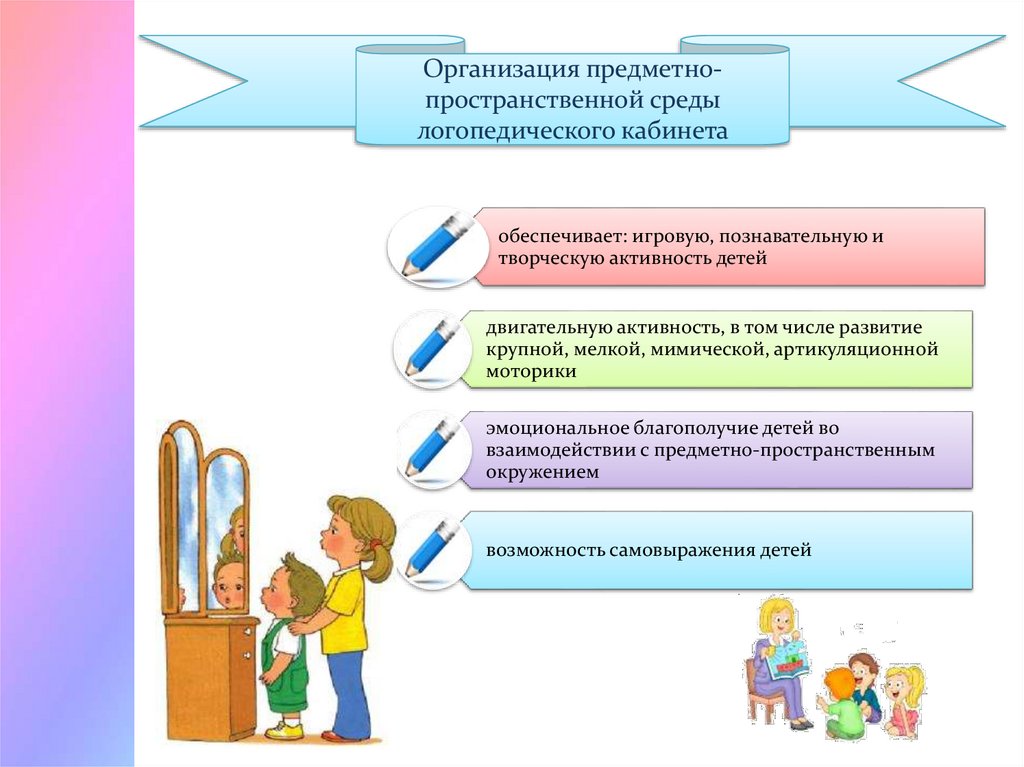 Организация предметно-пространственной среды логопедического кабинета

обеспечивает: игровую, познавательную и творческую активность детей

двигательную активность, в том числе развитие крупной, мелкой, мимической, артикуляционной моторики

эмоциональное благополучие детей во взаимодействии с предметно-пространственным окружением

возможность самовыражения детей